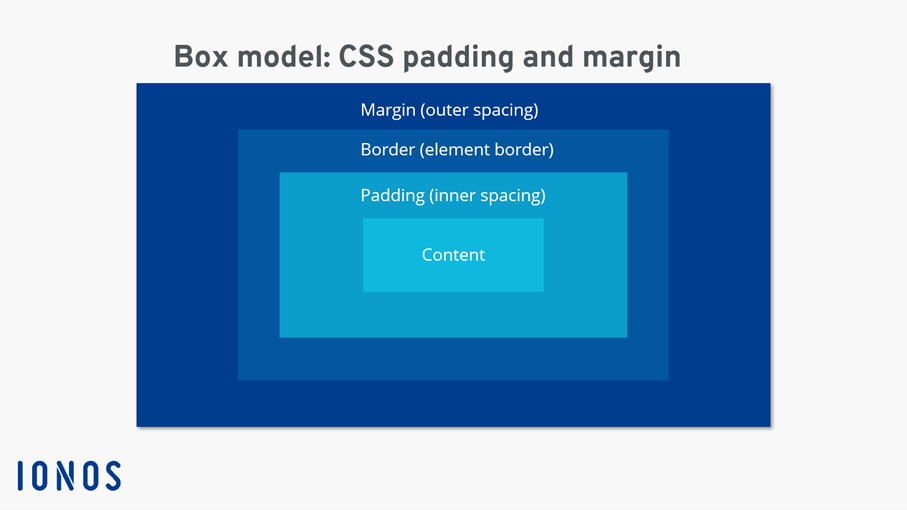 Box model: CSS padding and margin

Margin (outer spacing)

Border (element border)

Padding (inner spacing)

Content

IONOS